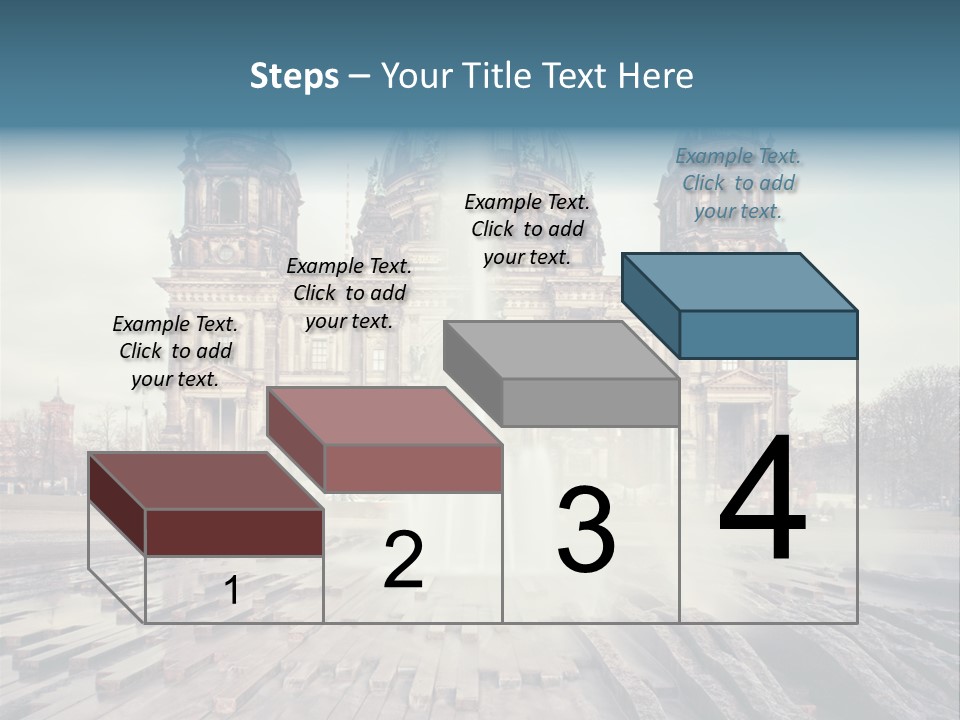 Steps – Your Title Text Here

Example Text. Click to add your text.

Example Text. Click to add your text.

Example Text. Click to add your text.

Example Text. Click to add your text.

1

2

3

4